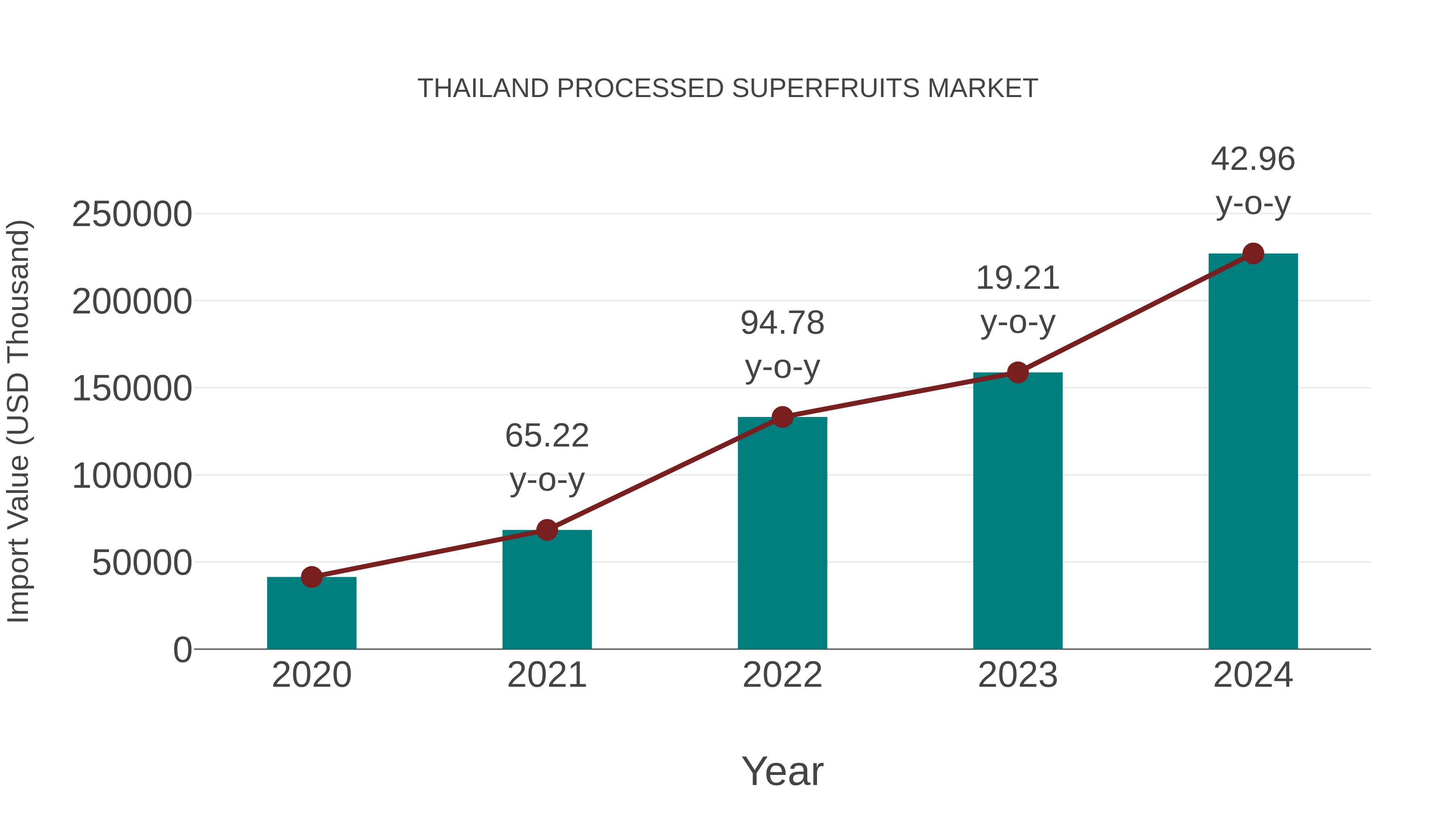 THAILAND PROCESSED SUPERFRUITS MARKET

Import Value (USD Thousand)

250000
200000
150000
100000
50000
0

65.22 y-o-y
94.78 y-o-y
19.21 y-o-y
42.96 y-o-y

2020
2021
2022
2023
2024

Year